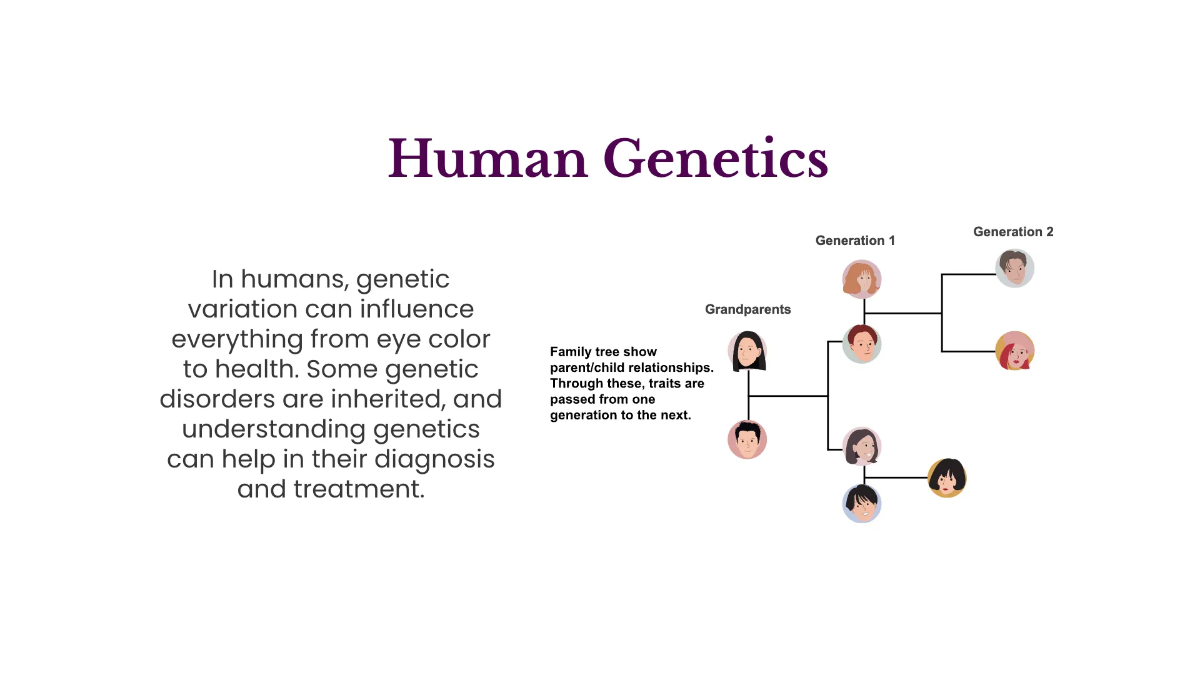 Human Genetics

In humans, genetic variation can influence everything from eye color to health. Some genetic disorders are inherited, and understanding genetics can help in their diagnosis and treatment.

Generation 1

Generation 2

Grandparents

Family tree show parent/child relationships. Through these, traits are passed from one generation to the next.